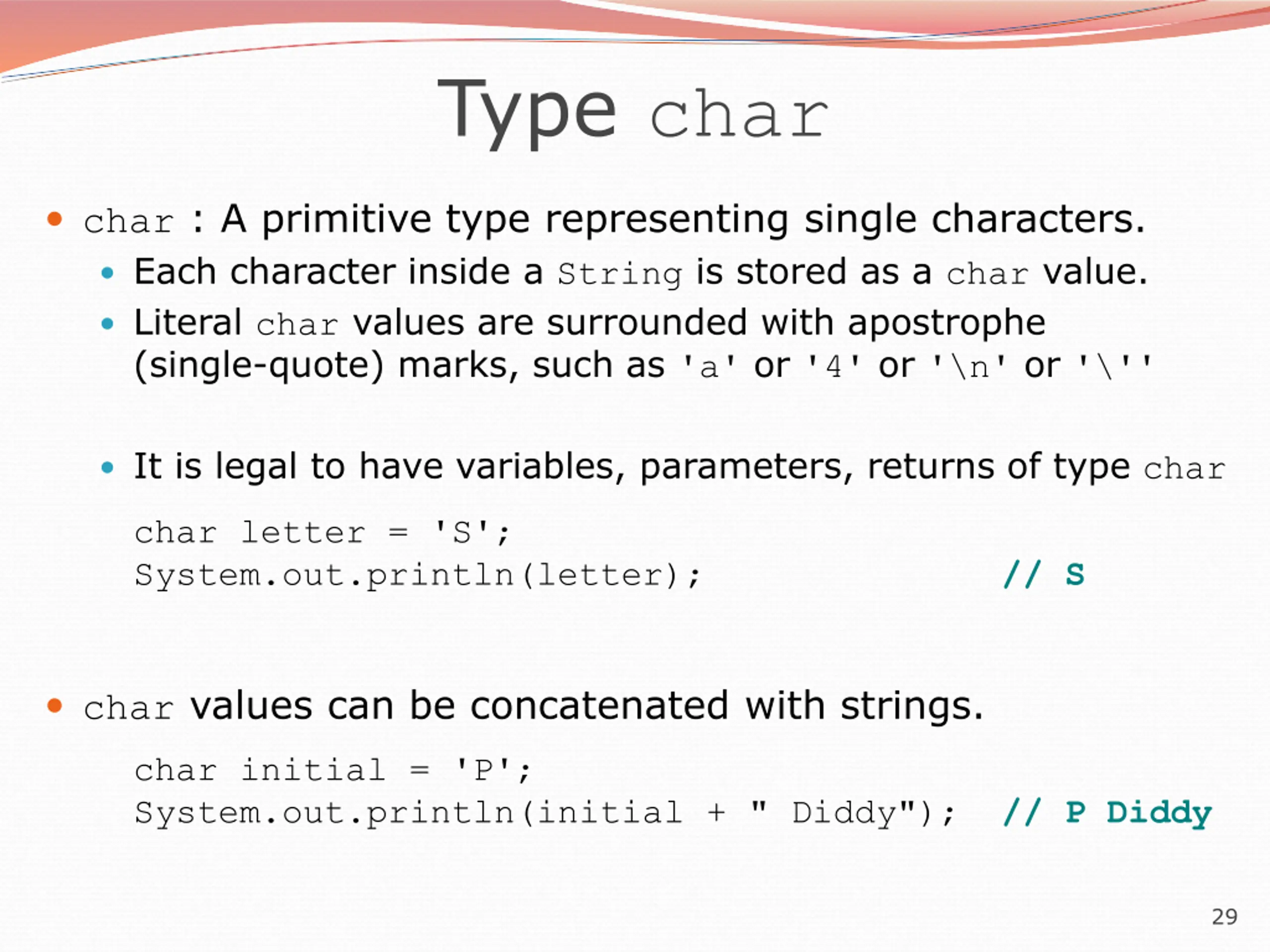 Type char

• char : A primitive type representing single characters.
  • Each character inside a String is stored as a char value.
  • Literal char values are surrounded with apostrophe (single-quote) marks, such as 'a' or '4' or '\n' or '\''

  • It is legal to have variables, parameters, returns of type char

char letter = 'S';
System.out.println(letter); // S

• char values can be concatenated with strings.

char initial = 'P';
System.out.println(initial + " Diddy"); // P Diddy

29